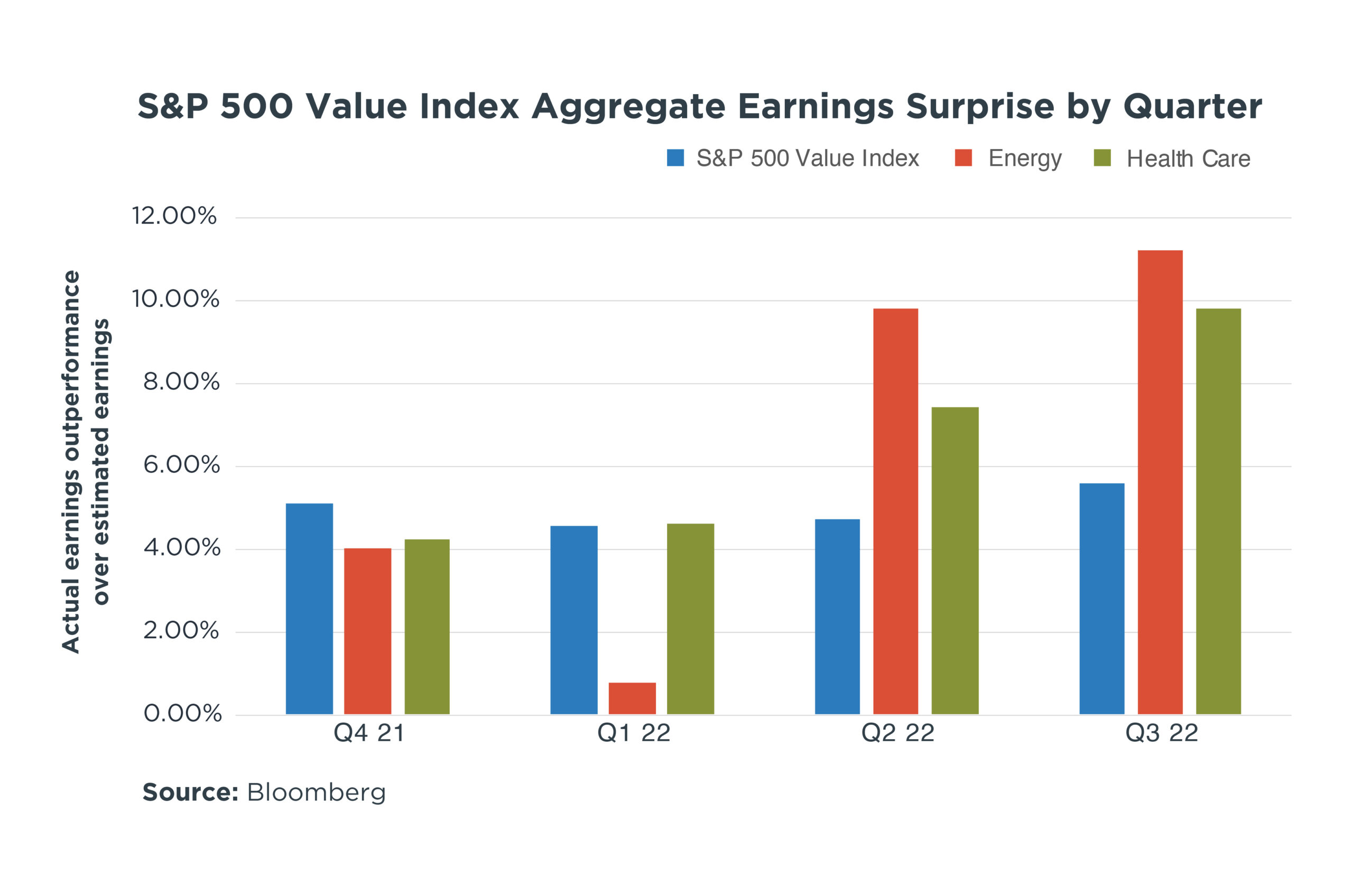 S&P 500 Value Index Aggregate Earnings Surprise by Quarter

S&P 500 Value Index Energy Health Care

Actual earnings outperformance over estimated earnings

12.00%
10.00%
8.00%
6.00%
4.00%
2.00%
0.00%

Q4 21 Q1 22 Q2 22 Q3 22

Source: Bloomberg